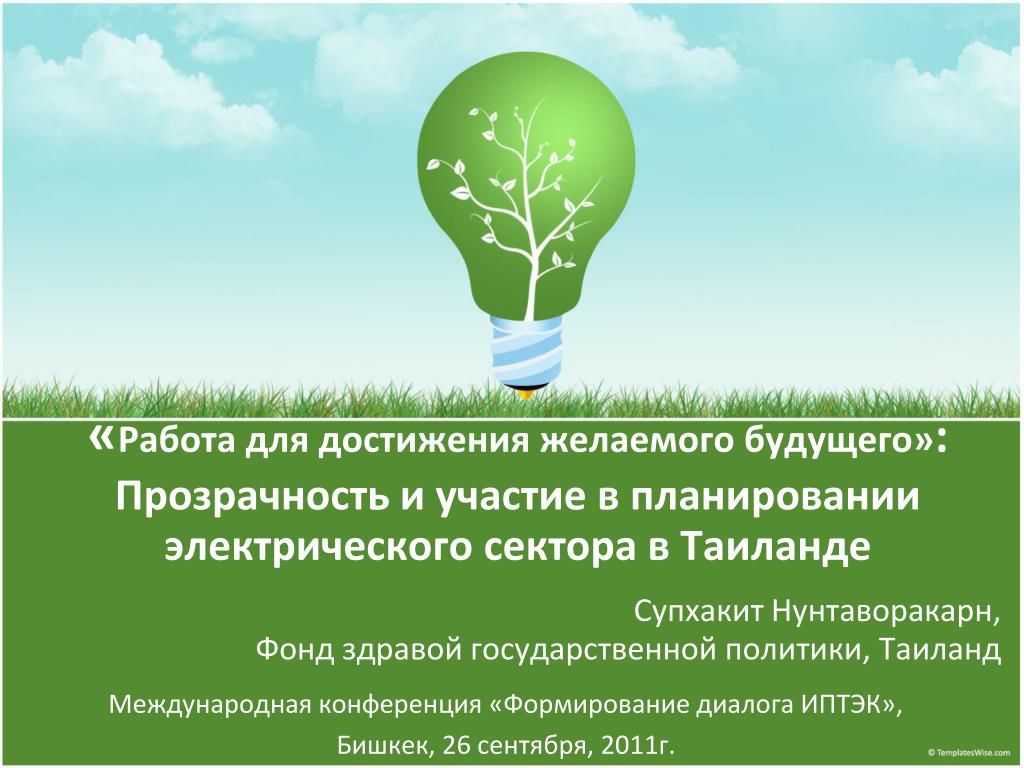 «Работа для достижения желаемого будущего»:
Прозрачность и участие в планировании электрического сектора в Таиланде

Супхакит Нунтаворакарн,
Фонд здравой государственной политики, Таиланд

Международная конференция «Формирование диалога ИПТЭК»,
Бишкек, 26 сентября, 2011г.

© TemplatesWise.com